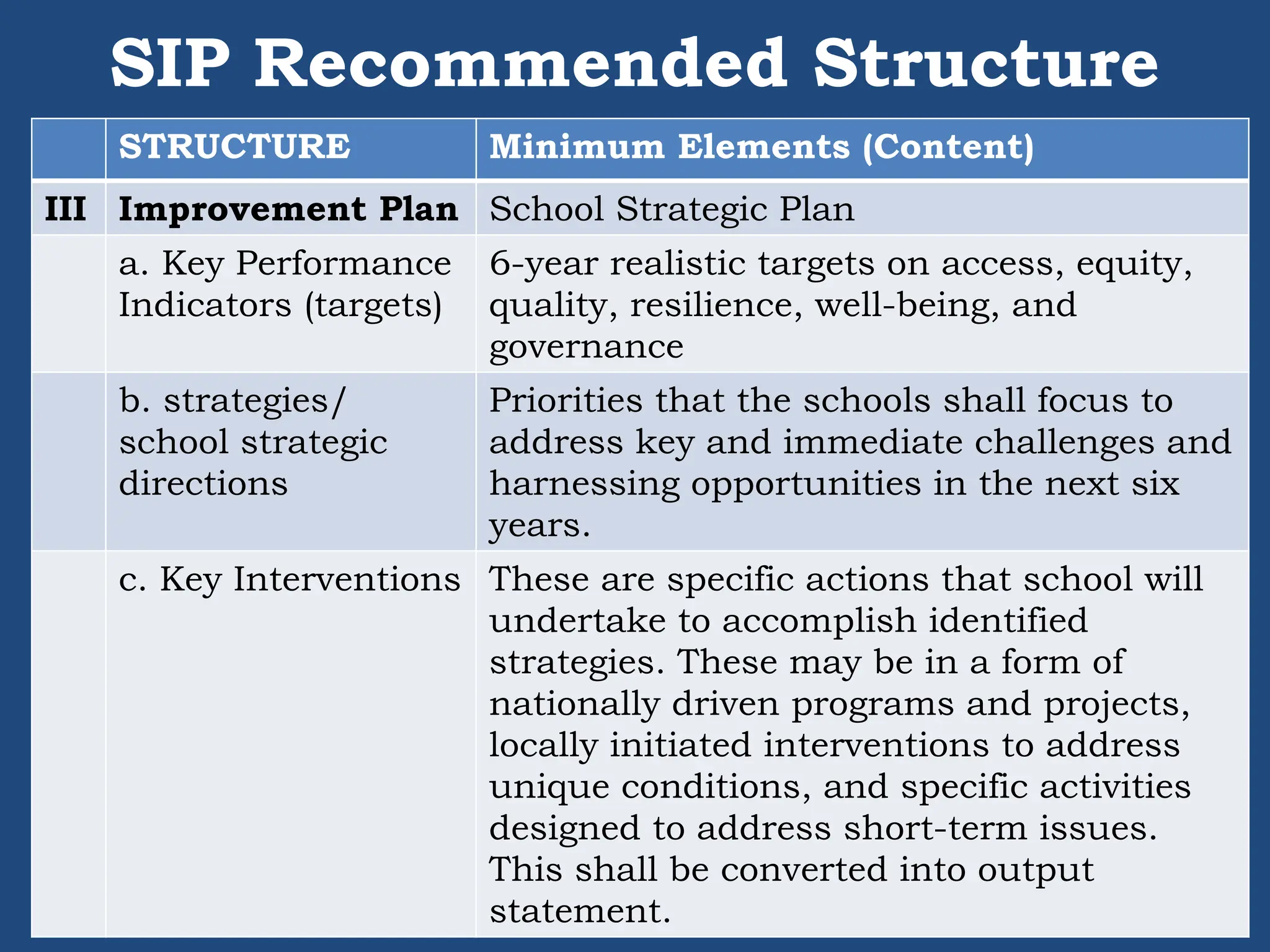 SIP Recommended Structure

| | STRUCTURE | Minimum Elements (Content) |
|---|---|---|
| III | Improvement Plan | School Strategic Plan |
| | a. Key Performance Indicators (targets) | 6-year realistic targets on access, equity, quality, resilience, well-being, and governance |
| | b. strategies/ school strategic directions | Priorities that the schools shall focus to address key and immediate challenges and harnessing opportunities in the next six years. |
| | c. Key Interventions | These are specific actions that school will undertake to accomplish identified strategies. These may be in a form of nationally driven programs and projects, locally initiated interventions to address unique conditions, and specific activities designed to address short-term issues. This shall be converted into output statement. |